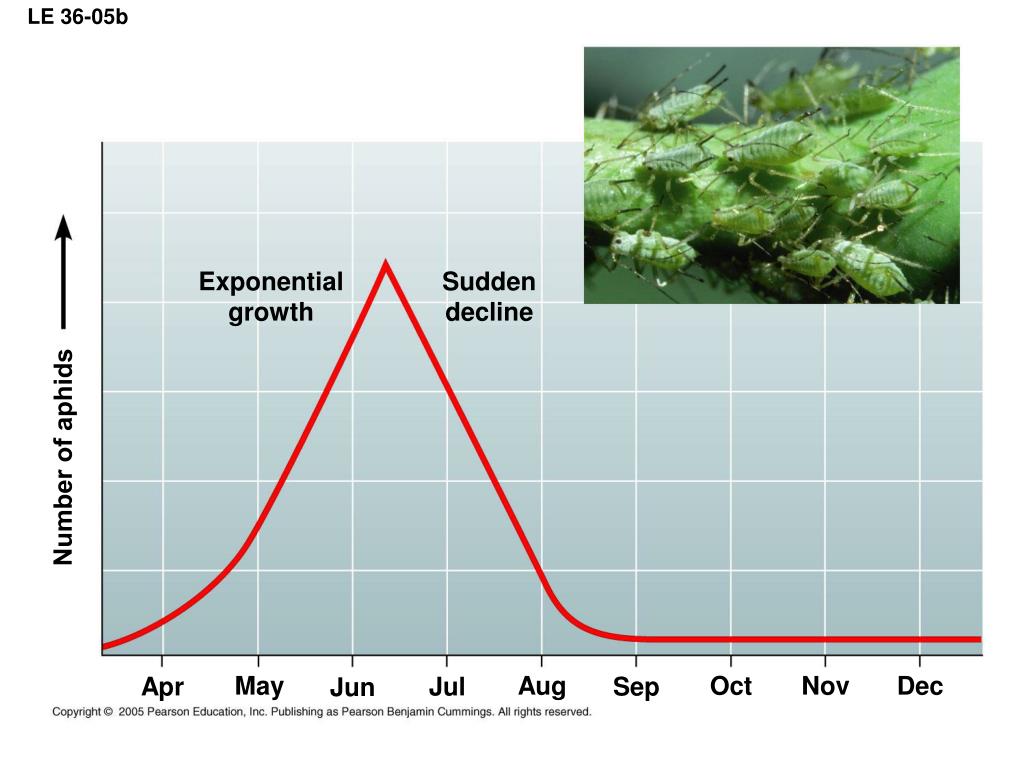 LE 36-05b

Number of aphids

Exponential growth

Sudden decline

Apr
May
Jun
Jul
Aug
Sep
Oct
Nov
Dec

Copyright © 2005 Pearson Education, Inc. Publishing as Pearson Benjamin Cummings. All rights reserved.